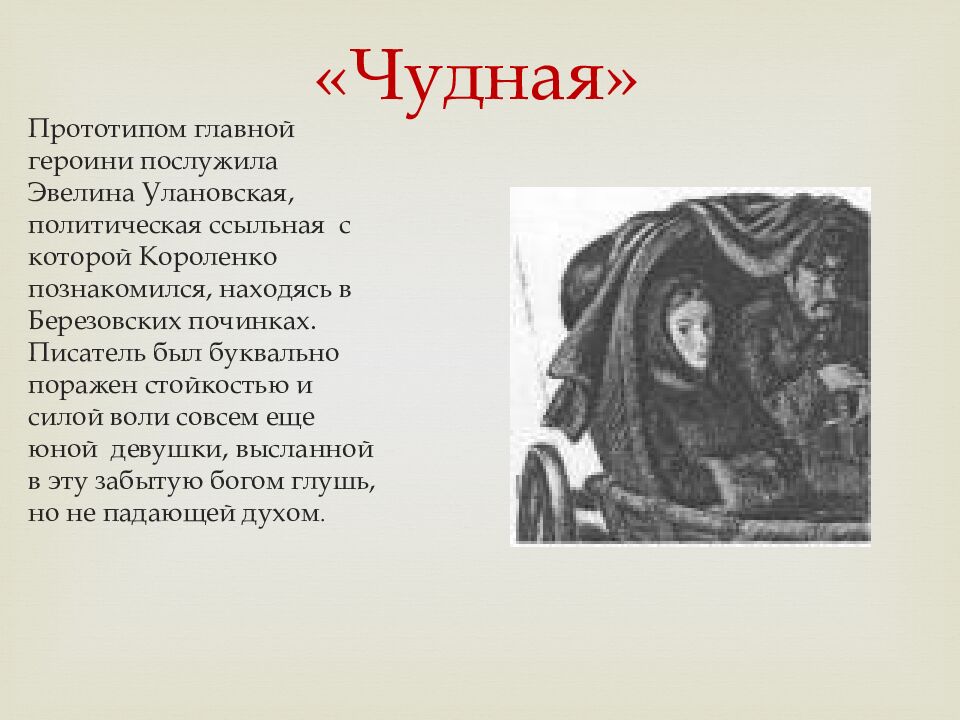 «Чудная»

Прототипом главной героини послужила Эвелина Улановская, политическая ссыльная с которой Короленко познакомился, находясь в Березовских починках. Писатель был буквально поражен стойкостью и силой воли совсем еще юной девушки, высланной в эту забытую богом глушь, но не падающей духом.